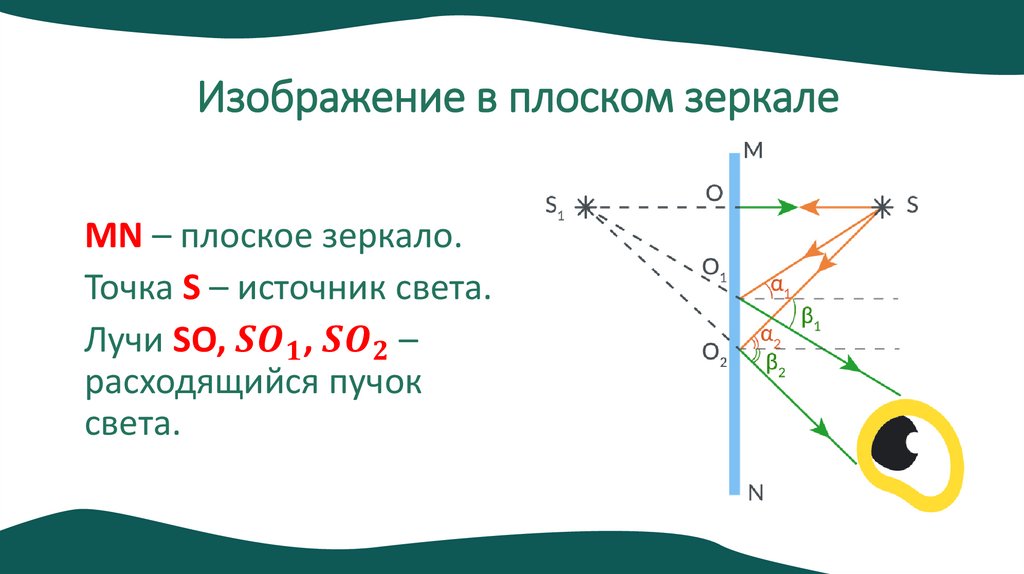 Изображение в плоском зеркале

MN – плоское зеркало.

Точка S – источник света.

Лучи SO, $SO_1$, $SO_2$ – расходящийся пучок света.

M
$S_1$
O
S
$O_1$
$\alpha_1$
$\beta_1$
$O_2$
$\alpha_2$
$\beta_2$
N